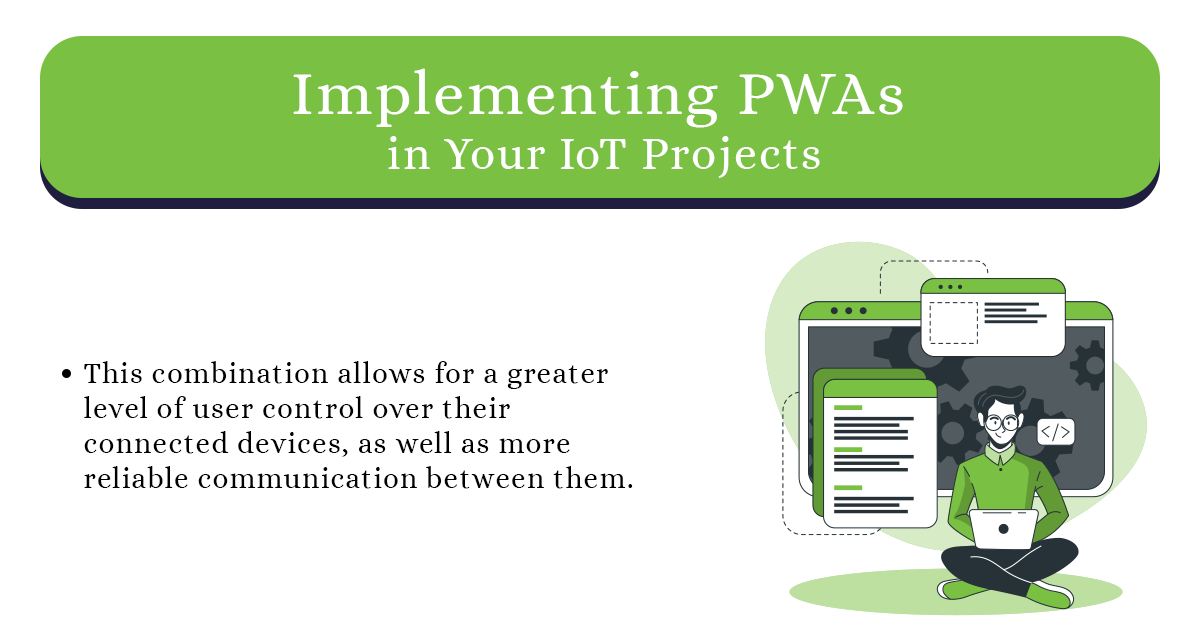 Implementing PWAs
in Your IoT Projects

• This combination allows for a greater level of user control over their connected devices, as well as more reliable communication between them.

</>